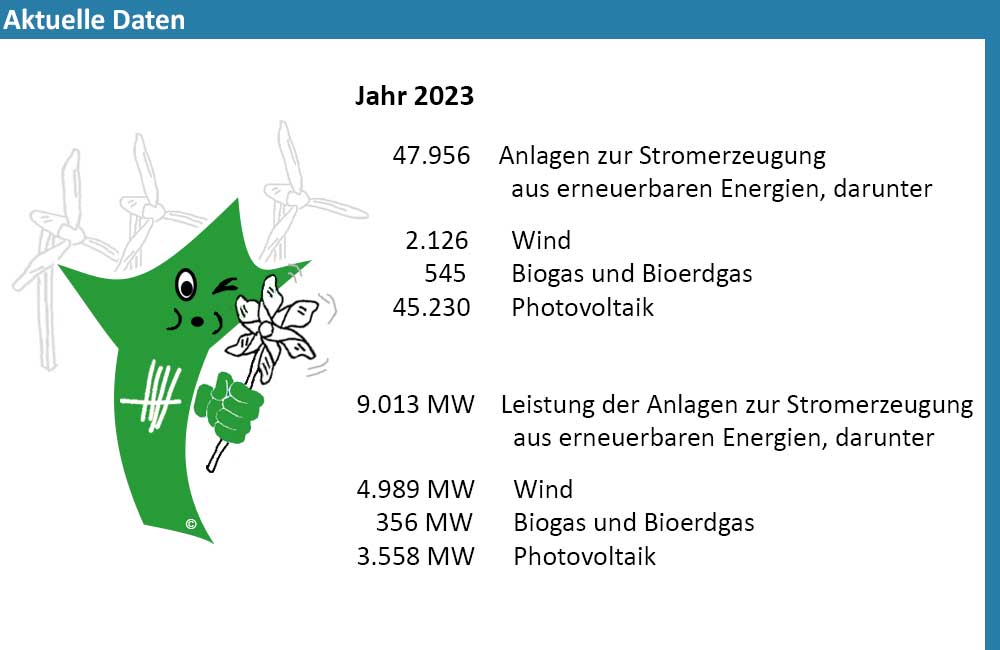 Aktuelle Daten

Jahr 2023

47.956 Anlagen zur Stromerzeugung aus erneuerbaren Energien, darunter

2.126 Wind
545 Biogas und Bioerdgas
45.230 Photovoltaik

9.013 MW Leistung der Anlagen zur Stromerzeugung aus erneuerbaren Energien, darunter

4.989 MW Wind
356 MW Biogas und Bioerdgas
3.558 MW Photovoltaik

©